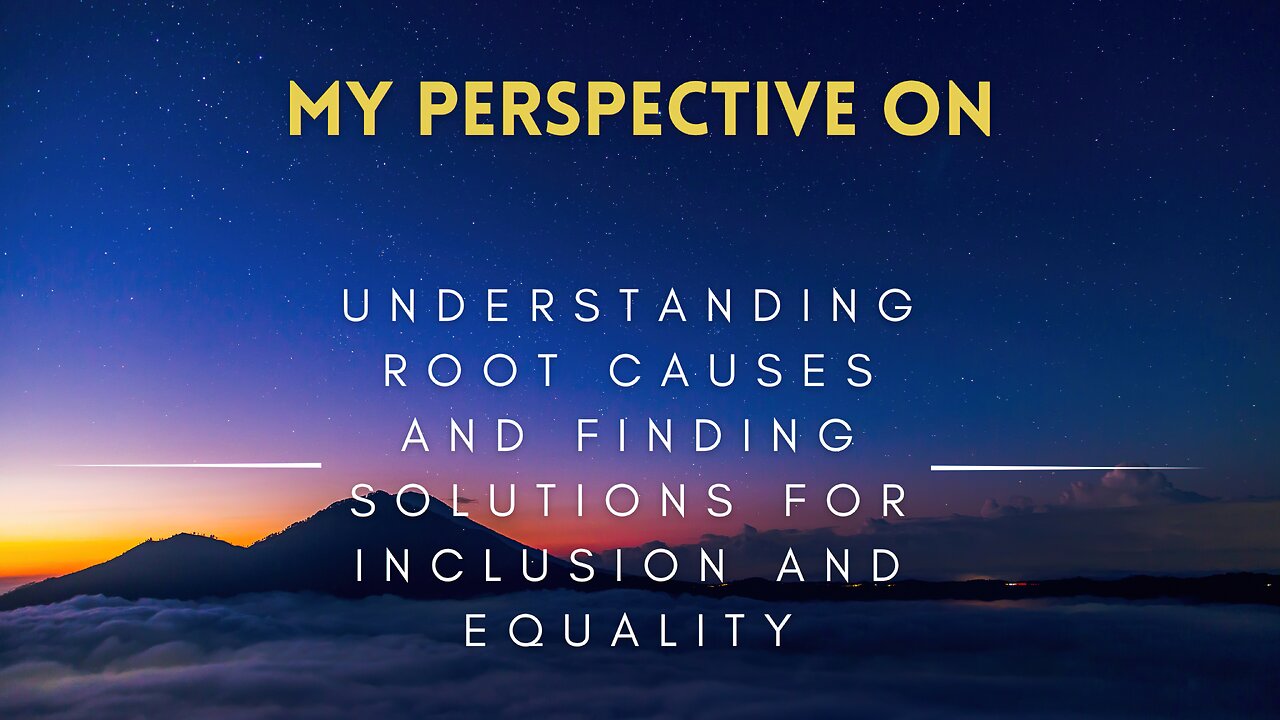 MY PERSPECTIVE ON

UNDERSTANDING ROOT CAUSES AND FINDING SOLUTIONS FOR INCLUSION AND EQUALITY